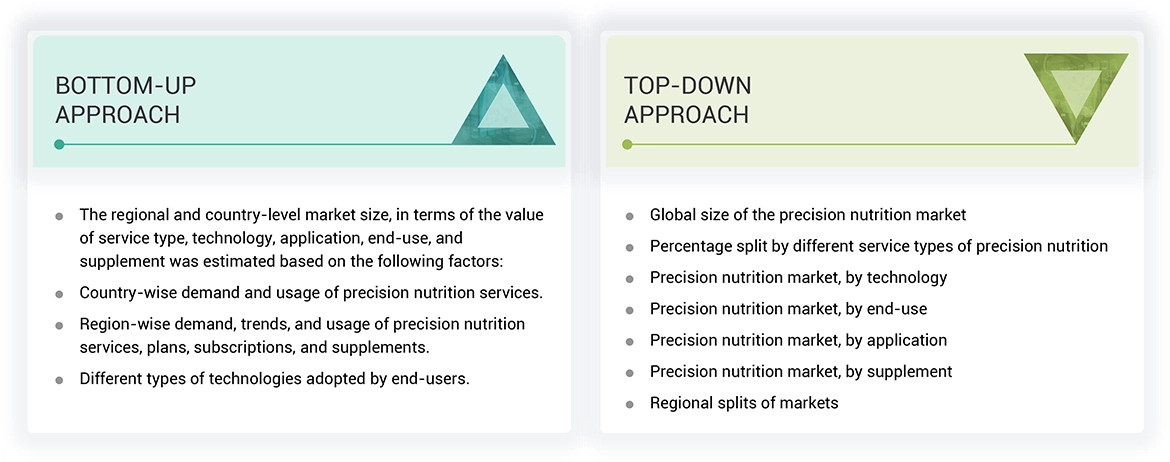 BOTTOM-UP APPROACH

- The regional and country-level market size, in terms of the value of service type, technology, application, end-use, and supplement was estimated based on the following factors:
- Country-wise demand and usage of precision nutrition services.
- Region-wise demand, trends, and usage of precision nutrition services, plans, subscriptions, and supplements.
- Different types of technologies adopted by end-users.

TOP-DOWN APPROACH

- Global size of the precision nutrition market
- Percentage split by different service types of precision nutrition
- Precision nutrition market, by technology
- Precision nutrition market, by end-use
- Precision nutrition market, by application
- Precision nutrition market, by supplement
- Regional splits of markets